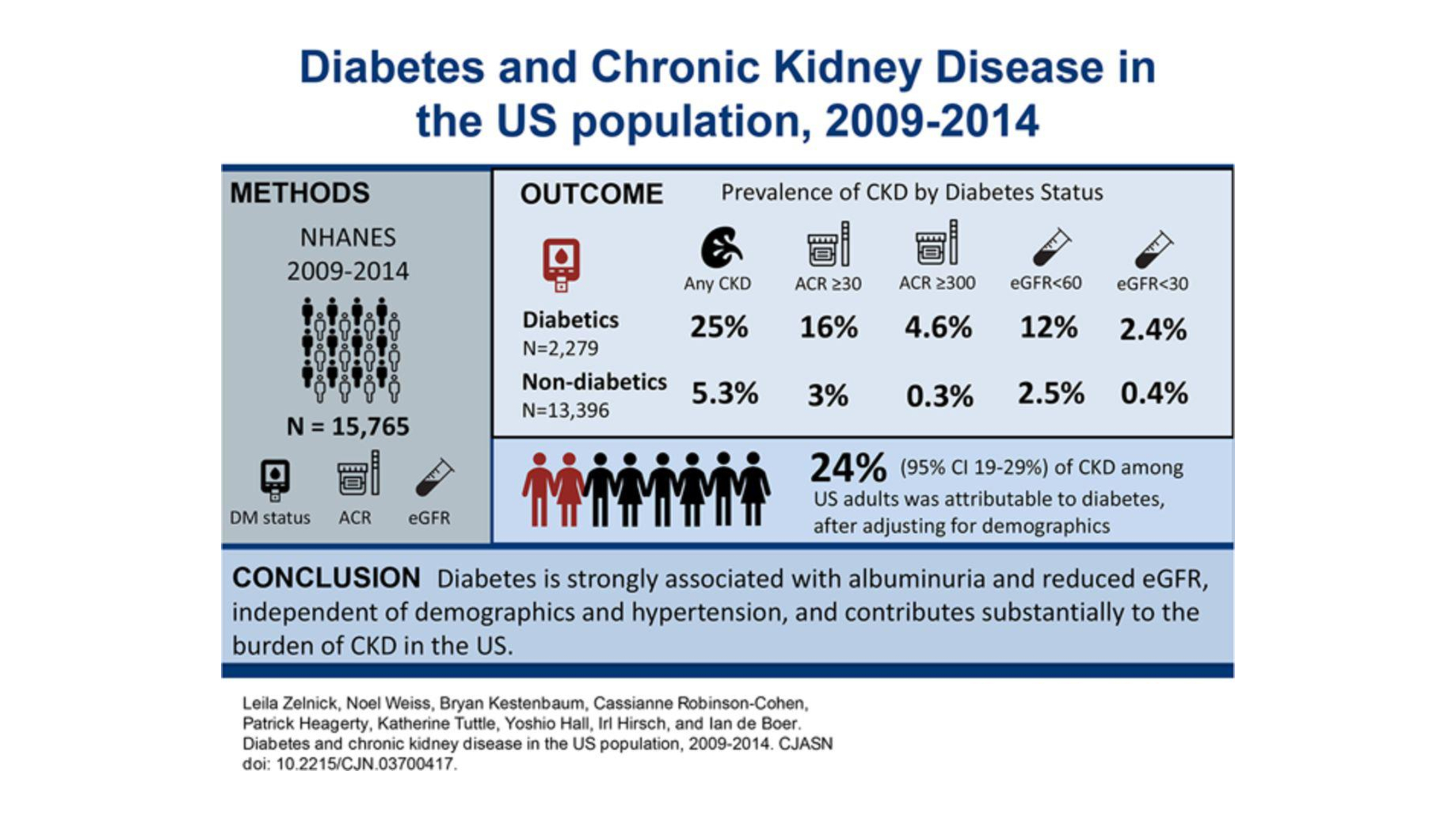 Diabetes and Chronic Kidney Disease in the US population, 2009-2014

METHODS

NHANES
2009-2014

N = 15,765

DM status ACR eGFR

OUTCOME Prevalence of CKD by Diabetes Status

| | Any CKD | ACR ≥30 | ACR ≥300 | eGFR<60 | eGFR<30 |
|---|---|---|---|---|---|
| Diabetics N=2,279 | 25% | 16% | 4.6% | 12% | 2.4% |
| Non-diabetics N=13,396 | 5.3% | 3% | 0.3% | 2.5% | 0.4% |

24% (95% CI 19-29%) of CKD among US adults was attributable to diabetes, after adjusting for demographics

CONCLUSION Diabetes is strongly associated with albuminuria and reduced eGFR, independent of demographics and hypertension, and contributes substantially to the burden of CKD in the US.

Leila Zelnick, Noel Weiss, Bryan Kestenbaum, Cassianne Robinson-Cohen, Patrick Heagerty, Katherine Tuttle, Yoshio Hall, Irl Hirsch, and Ian de Boer. Diabetes and chronic kidney disease in the US population, 2009-2014. CJASN doi: 10.2215/CJN.03700417.